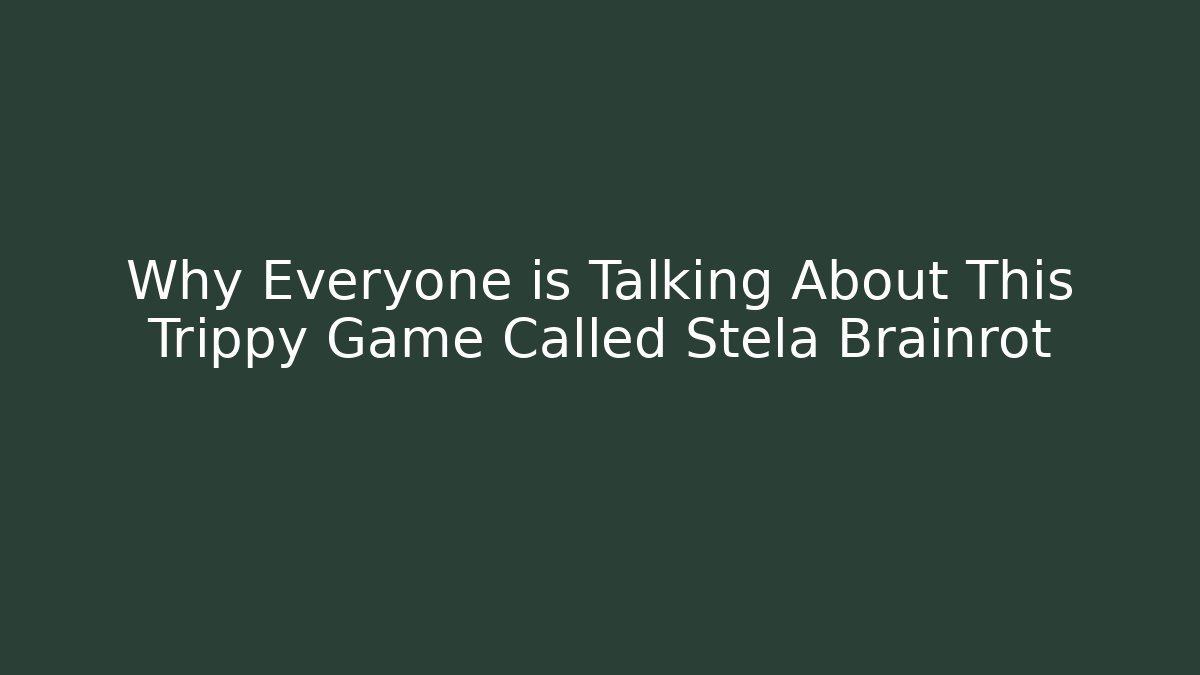 Why Everyone is Talking About This Trippy Game Called Stela Brainrot